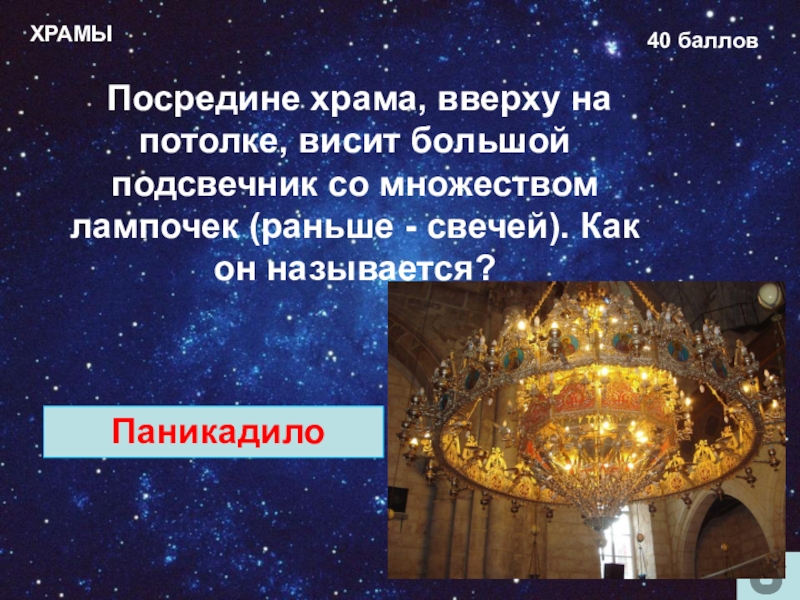 ХРАМЫ

40 баллов

Посредине храма, вверху на потолке, висит большой подсвечник со множеством лампочек (раньше - свечей). Как он называется?

Паникадило